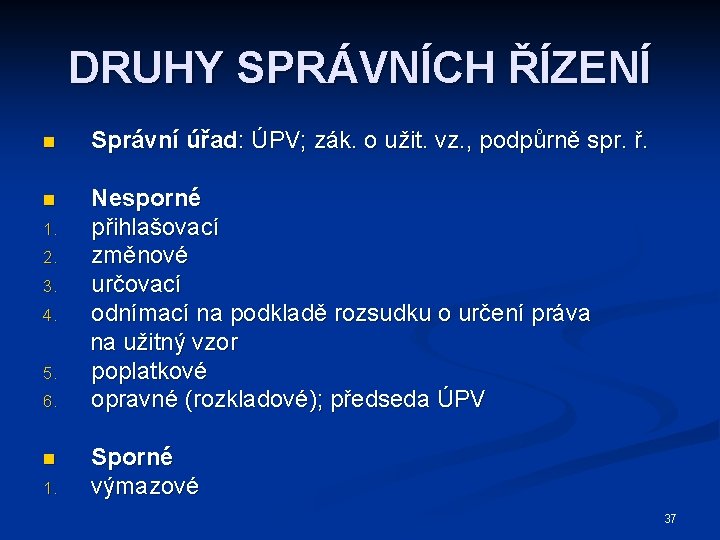 DRUHY SPRÁVNÍCH ŘÍZENÍ

Správní úřad: ÚPV; zák. o užit. vz., podpůrně spr. ř.

Nesporné
1. přihlašovací
2. změnové
3. určovací
4. odnímací na podkladě rozsudku o určení práva na užitný vzor
5. poplatkové
6. opravné (rozkladové); předseda ÚPV

Sporné
1. výmazové

37